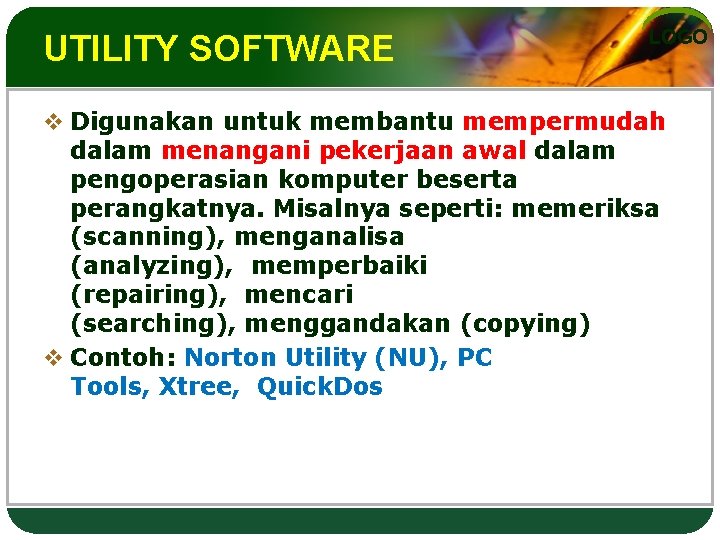 UTILITY SOFTWARE

LOGO

❖ Digunakan untuk membantu mempermudah dalam menangani pekerjaan awal dalam pengoperasian komputer beserta perangkatnya. Misalnya seperti: memeriksa (scanning), menganalisa (analyzing), memperbaiki (repairing), mencari (searching), menggandakan (copying)

❖ Contoh: Norton Utility (NU), PC Tools, Xtree, QuickDos